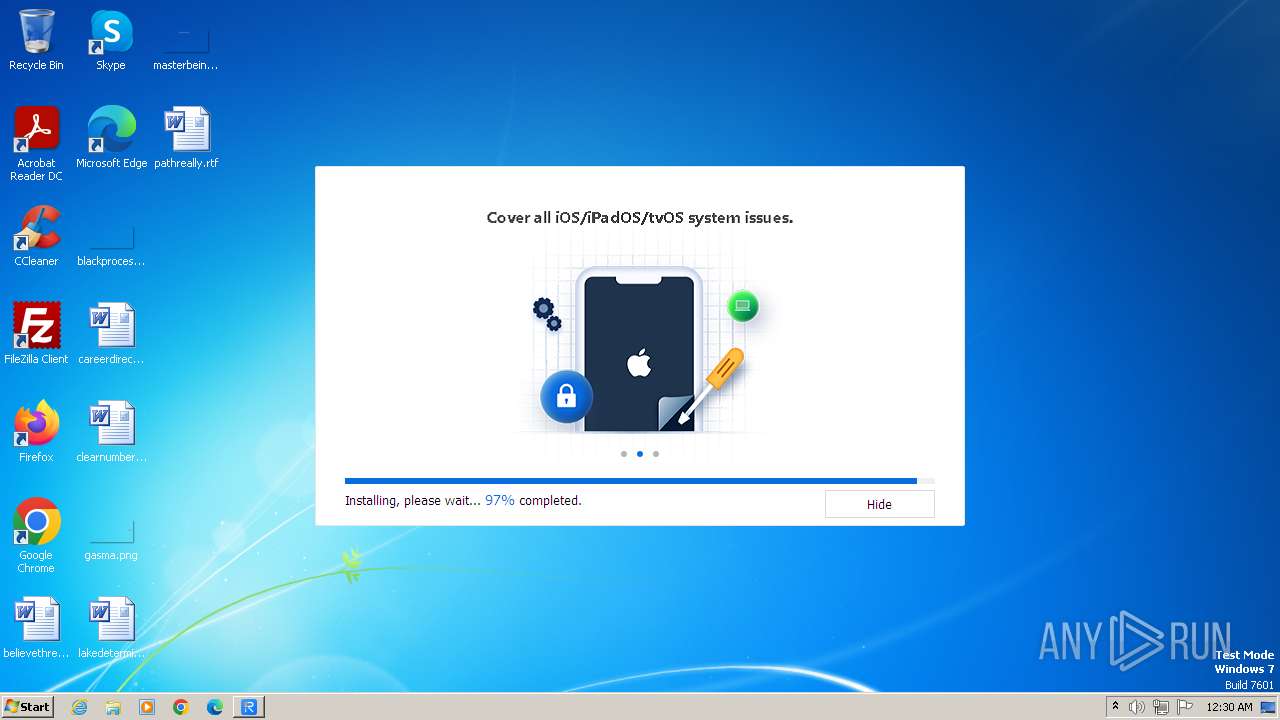 Recycle Bin
Skype
masterbein...
Acrobat Reader DC
Microsoft Edge
pathreally.rtf
CCleaner
blackproces...
FileZilla Client
careerdirec...
Firefox
clearnumber...
Google Chrome
gasma.png
believethre...
lakedetermi...

Cover all iOS/iPadOS/tvOS system issues.

Installing, please wait... 97% completed.
Hide

ANY RUN
Test Mode
Windows 7
Build 7601

Start
12:30 AM